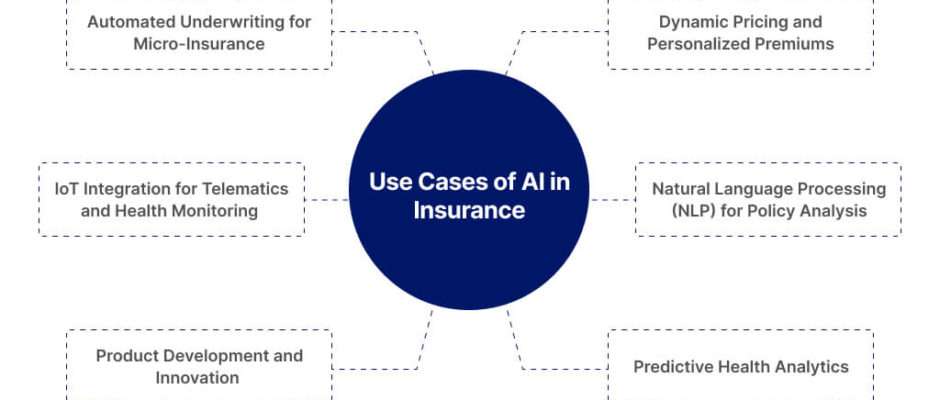 Automated Underwriting for Micro-Insurance

Dynamic Pricing and Personalized Premiums

IoT Integration for Telematics and Health Monitoring

Use Cases of AI in Insurance

Natural Language Processing (NLP) for Policy Analysis

Product Development and Innovation

Predictive Health Analytics